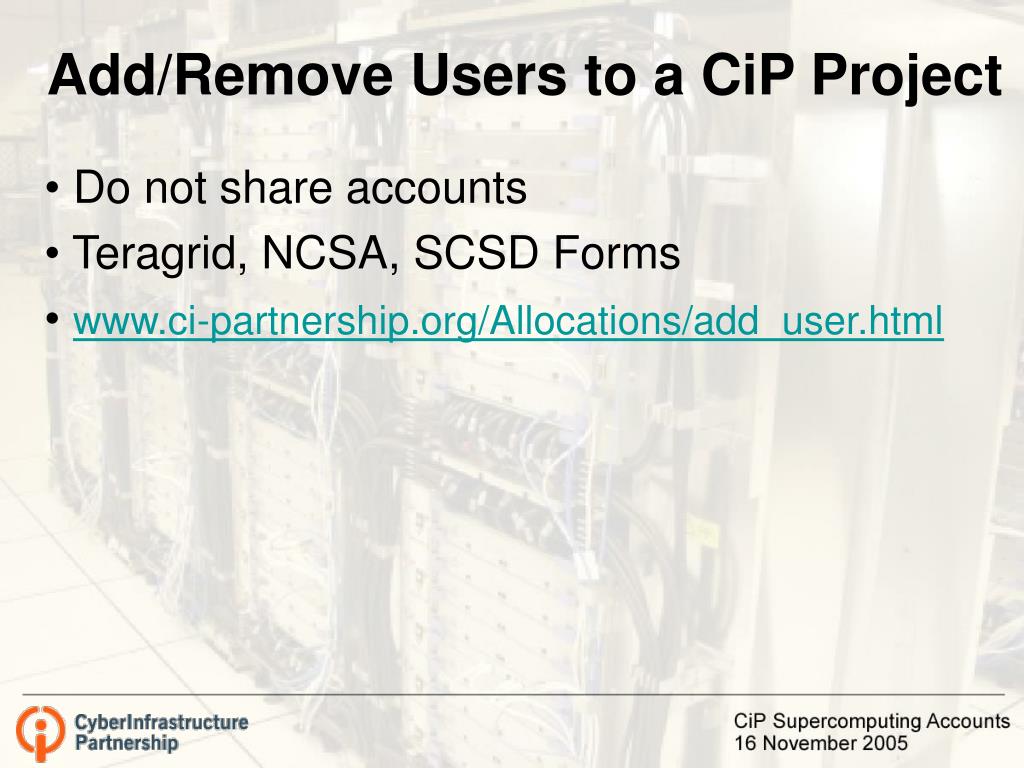 Add/Remove Users to a CiP Project

• Do not share accounts
• Teragrid, NCSA, SCSD Forms
• www.ci-partnership.org/Allocations/add_user.html

CyberInfrastructure Partnership

CiP Supercomputing Accounts
16 November 2005